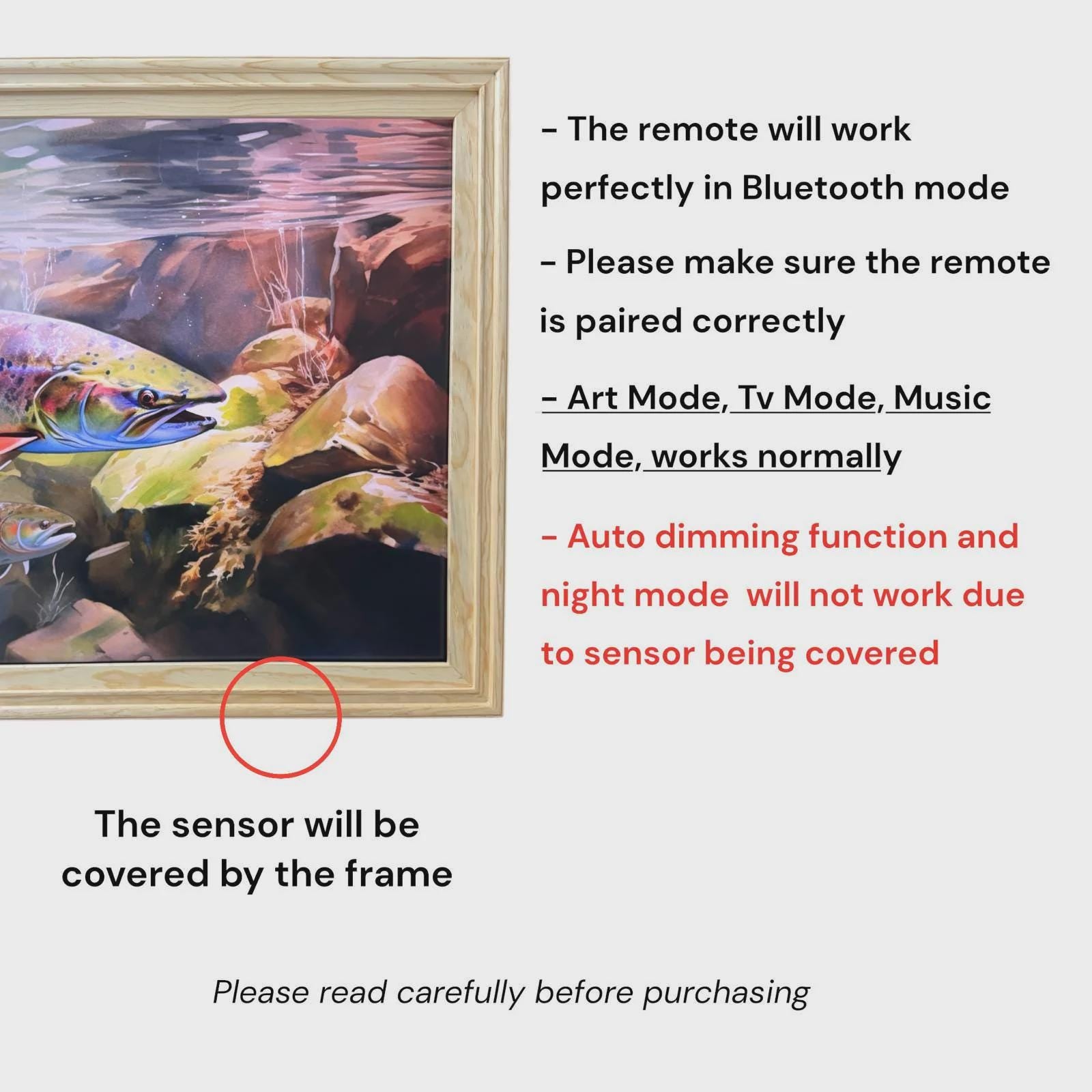 - The remote will work perfectly in Bluetooth mode

- Please make sure the remote is paired correctly

- Art Mode, Tv Mode, Music Mode, works normally

- Auto dimming function and night mode will not work due to sensor being covered

The sensor will be
covered by the frame

Please read carefully before purchasing